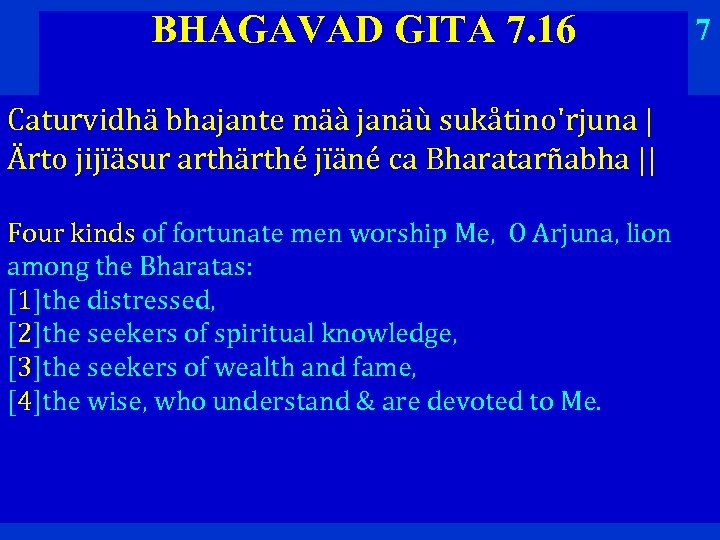 BHAGAVAD GITA 7.16

7

Caturvidhä bhajante mäà janäù sukåtino'rjuna |
Ärto jijïäsur arthärthé jïäné ca Bharatarñabha ||

Four kinds of fortunate men worship Me, O Arjuna, lion among the Bharatas:
[1]the distressed,
[2]the seekers of spiritual knowledge,
[3]the seekers of wealth and fame,
[4]the wise, who understand & are devoted to Me.